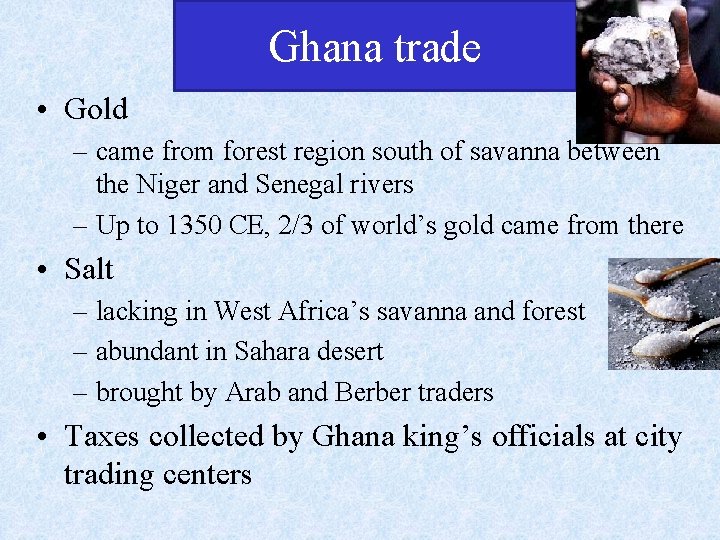 Ghana trade

• Gold
– came from forest region south of savanna between the Niger and Senegal rivers
– Up to 1350 CE, 2/3 of world’s gold came from there

• Salt
– lacking in West Africa’s savanna and forest
– abundant in Sahara desert
– brought by Arab and Berber traders

• Taxes collected by Ghana king’s officials at city trading centers